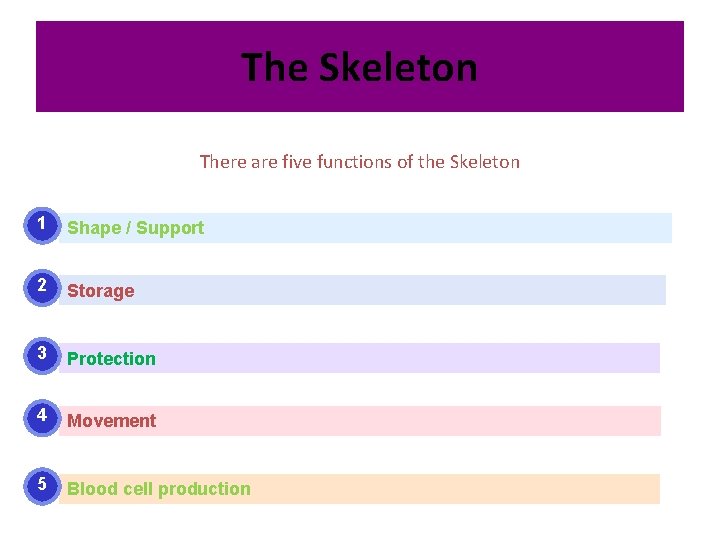 The Skeleton

There are five functions of the Skeleton

1 Shape / Support

2 Storage

3 Protection

4 Movement

5 Blood cell production